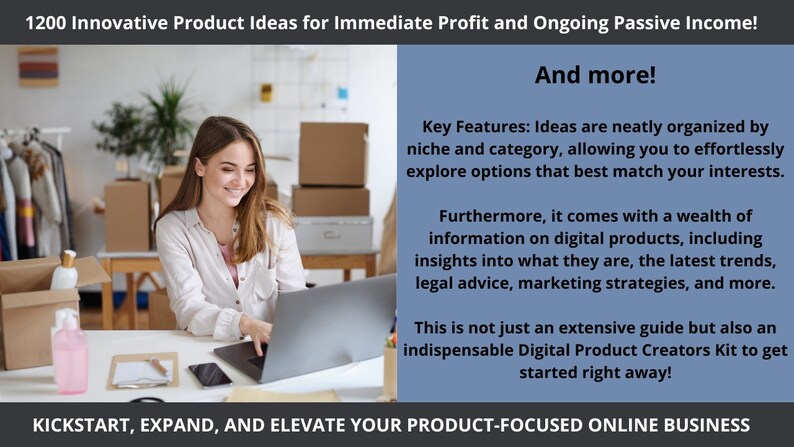 1200 Innovative Product Ideas for Immediate Profit and Ongoing Passive Income!

And more!

Key Features: Ideas are neatly organized by niche and category, allowing you to effortlessly explore options that best match your interests.

Furthermore, it comes with a wealth of information on digital products, including insights into what they are, the latest trends, legal advice, marketing strategies, and more.

This is not just an extensive guide but also an indispensable Digital Product Creators Kit to get started right away!

KICKSTART, EXPAND, AND ELEVATE YOUR PRODUCT-FOCUSED ONLINE BUSINESS